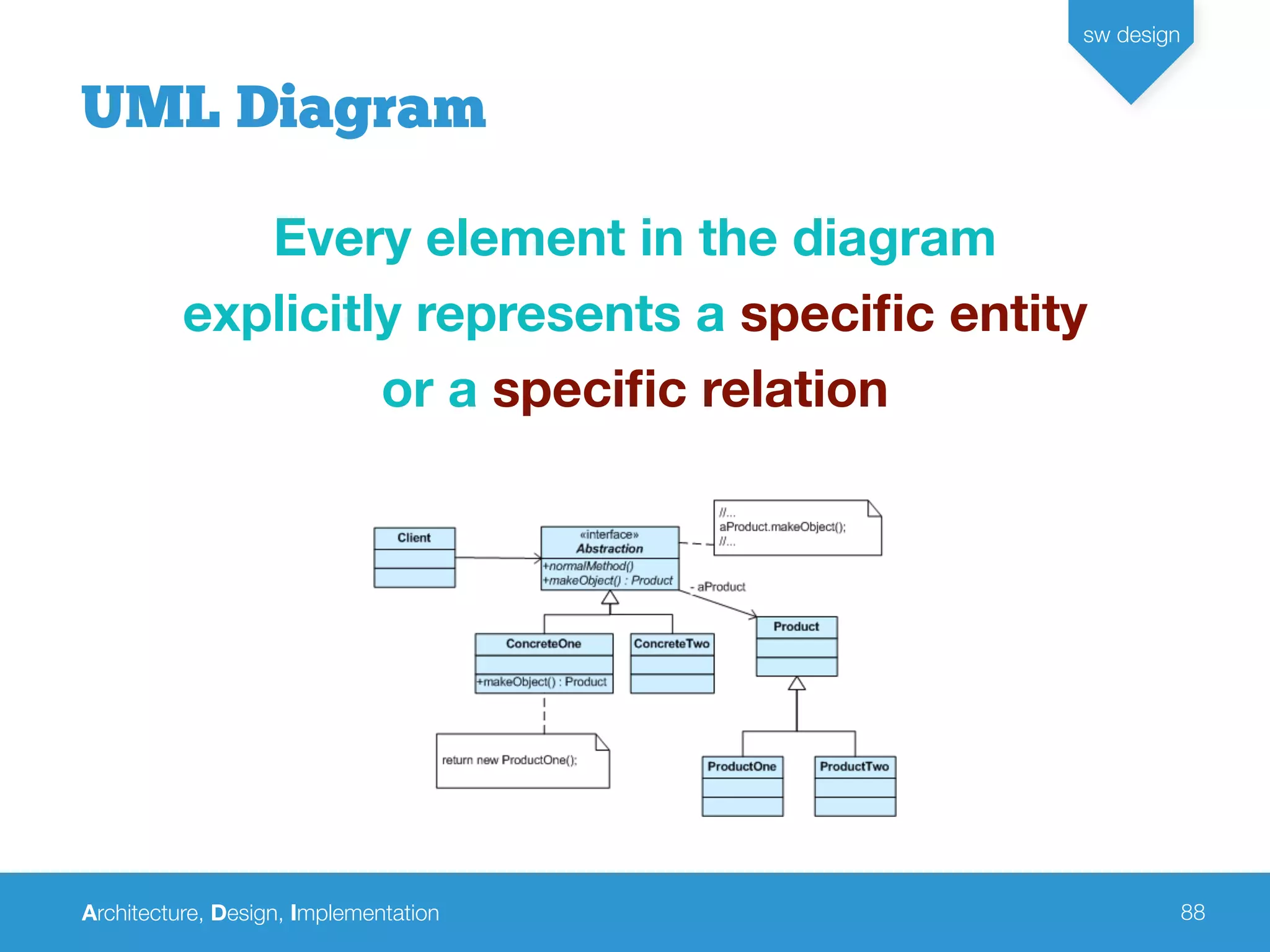 sw design

UML Diagram

Every element in the diagram explicitly represents a specific entity or a specific relation

Client

«interface»
Abstraction
+normalMethod()
+makeObject() : Product

//...
aProduct.makeObject();
//...

- aProduct

ConcreteOne
+makeObject() : Product

ConcreteTwo

Product

return new ProductOne();

ProductOne

ProductTwo

Architecture, Design, Implementation

88